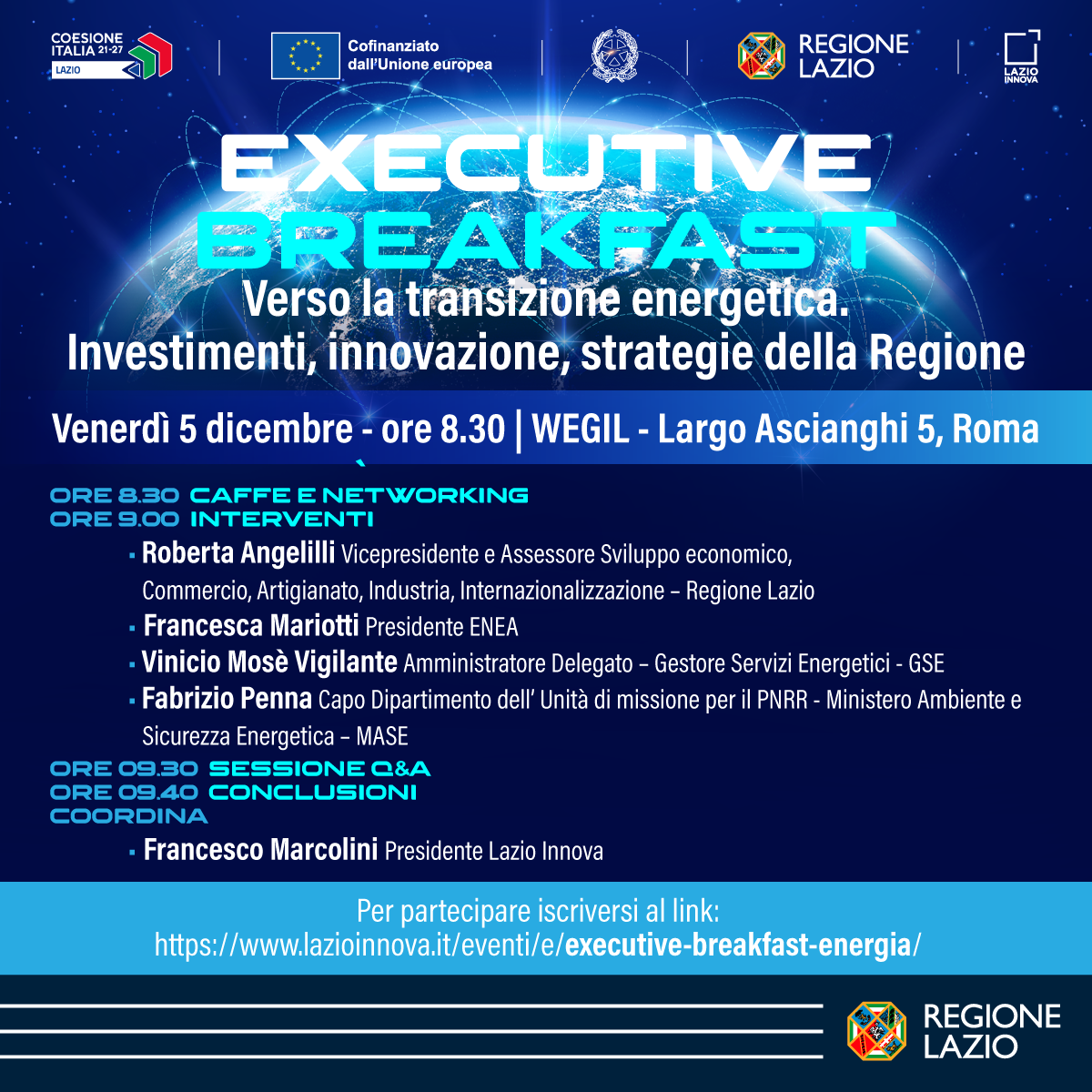 COESIONE ITALIA 21-27 LAZIO

Cofinanziato dall'Unione europea

REGIONE LAZIO

LAZIO INNOVA

EXECUTIVE BREAKFAST

Verso la transizione energetica.
Investimenti, innovazione, strategie della Regione

Venerdì 5 dicembre - ore 8.30 | WEGIL - Largo Ascianghi 5, Roma

ORE 8.30 CAFFE E NETWORKING
ORE 9.00 INTERVENTI

▪ Roberta Angelilli Vicepresidente e Assessore Sviluppo economico, Commercio, Artigianato, Industria, Internazionalizzazione – Regione Lazio
▪ Francesca Mariotti Presidente ENEA
▪ Vinicio Mosè Vigilante Amministratore Delegato – Gestore Servizi Energetici - GSE
▪ Fabrizio Penna Capo Dipartimento dell' Unità di missione per il PNRR - Ministero Ambiente e Sicurezza Energetica – MASE

ORE 09.30 SESSIONE Q&A
ORE 09.40 CONCLUSIONI
COORDINA

▪ Francesco Marcolini Presidente Lazio Innova

Per partecipare iscriversi al link:
https://www.lazioinnova.it/eventi/e/executive-breakfast-energia/

REGIONE LAZIO